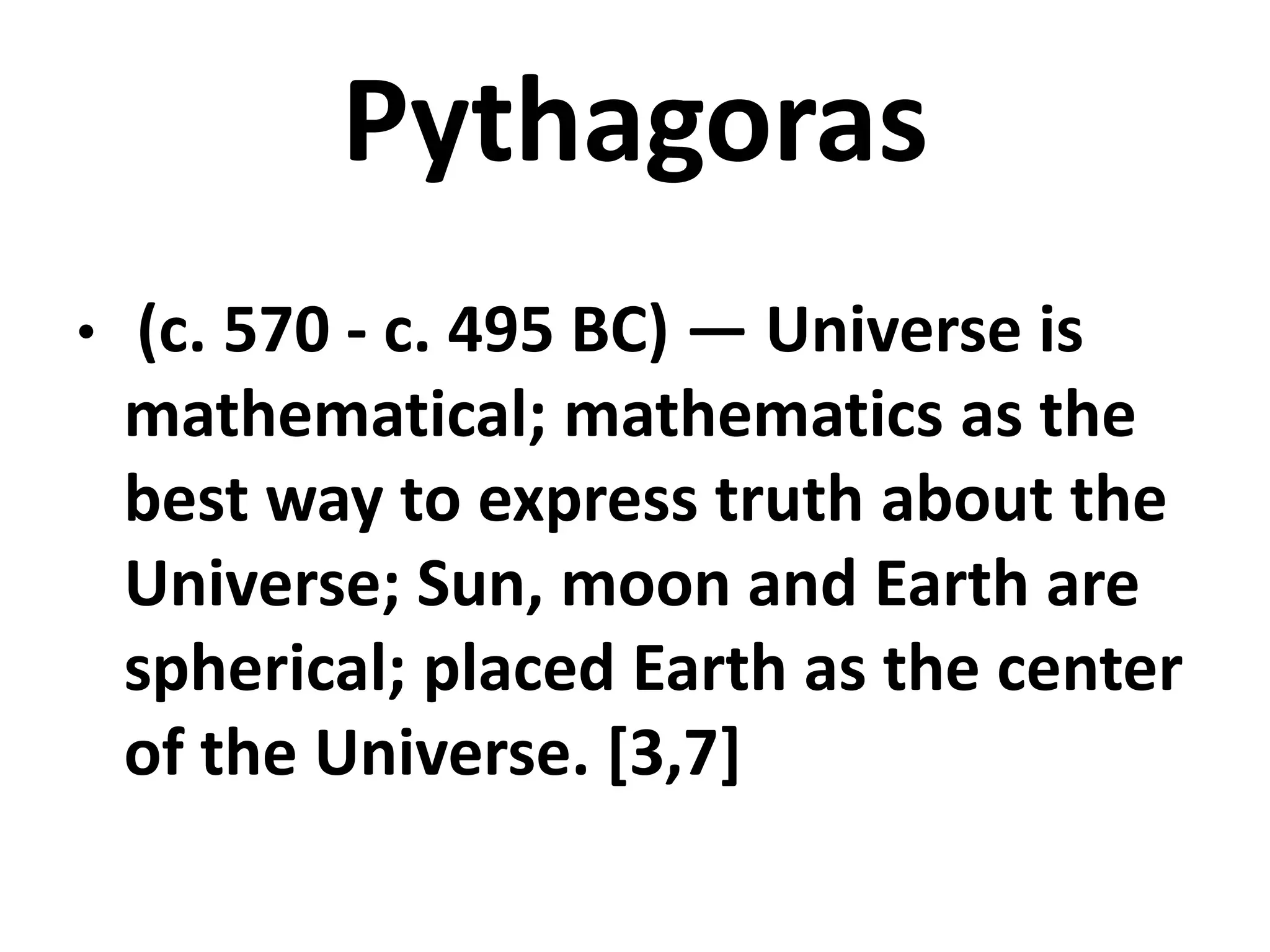 Pythagoras

• (c. 570 - c. 495 BC) — Universe is mathematical; mathematics as the best way to express truth about the Universe; Sun, moon and Earth are spherical; placed Earth as the center of the Universe. [3,7]